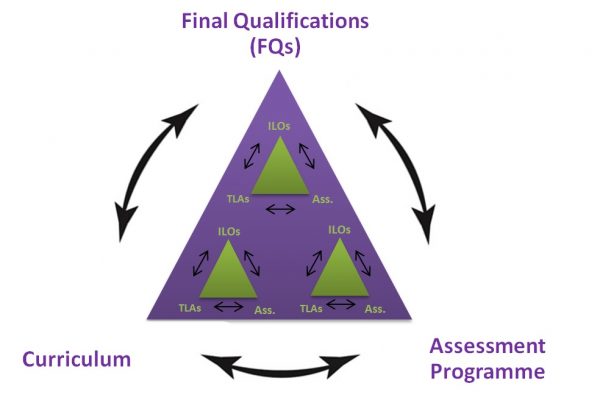 Final Qualifications
(FQs)

ILOs

TLAs

Ass.

ILOs

TLAs

Ass.

ILOs

TLAs

Ass.

Curriculum

Assessment
Programme